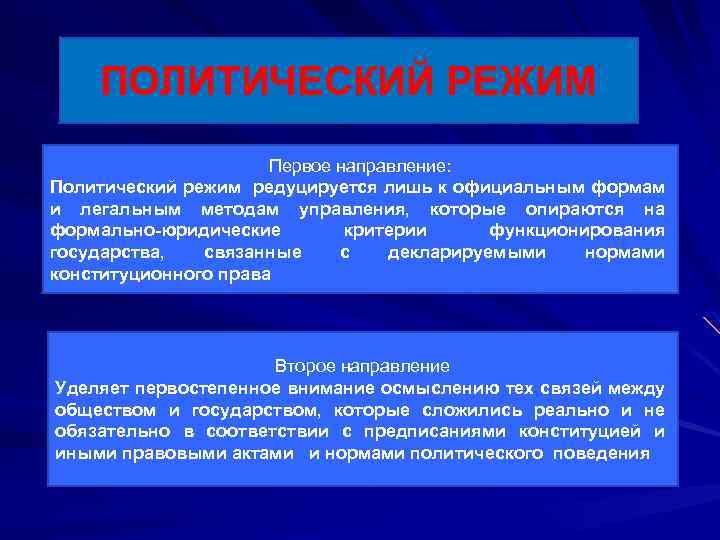 ПОЛИТИЧЕСКИЙ РЕЖИМ

Первое направление:
Политический режим редуцируется лишь к официальным формам и легальным методам управления, которые опираются на формально-юридические критерии функционирования государства, связанные с декларируемыми нормами конституционного права

Второе направление
Уделяет первостепенное внимание осмыслению тех связей между обществом и государством, которые сложились реально и не обязательно в соответствии с предписаниями конституцией и иными правовыми актами и нормами политического поведения